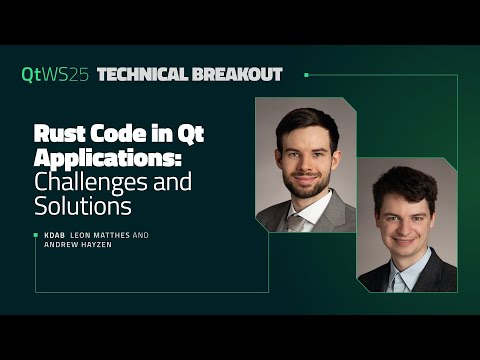 QtWS25 TECHNICAL BREAKOUT

Rust Code in Qt Applications: Challenges and Solutions

KDAB LEON MATTHES AND ANDREW HAYZEN